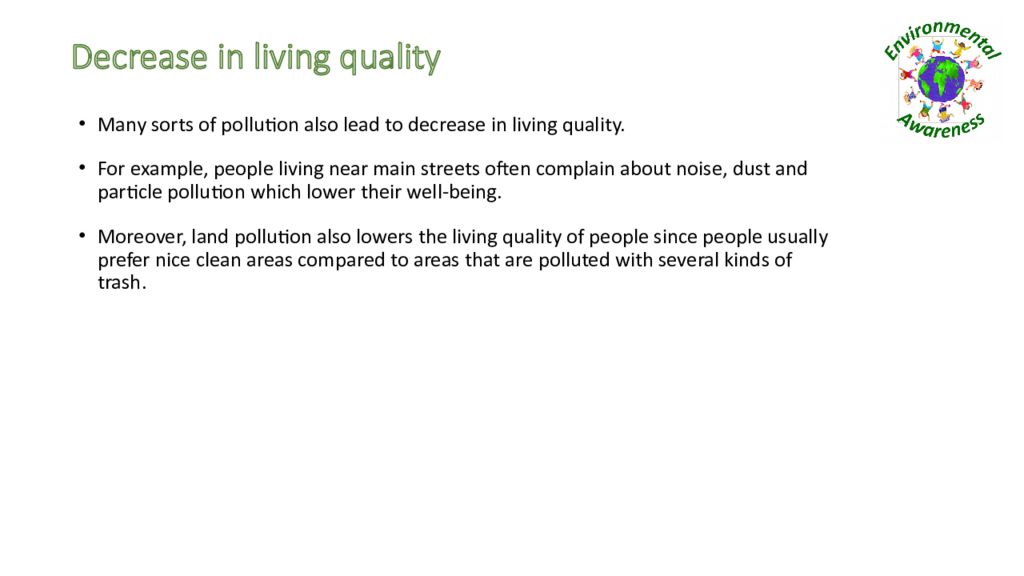 Decrease in living quality

Environmental Awareness

• Many sorts of pollution also lead to decrease in living quality.

• For example, people living near main streets often complain about noise, dust and particle pollution which lower their well-being.

• Moreover, land pollution also lowers the living quality of people since people usually prefer nice clean areas compared to areas that are polluted with several kinds of trash.